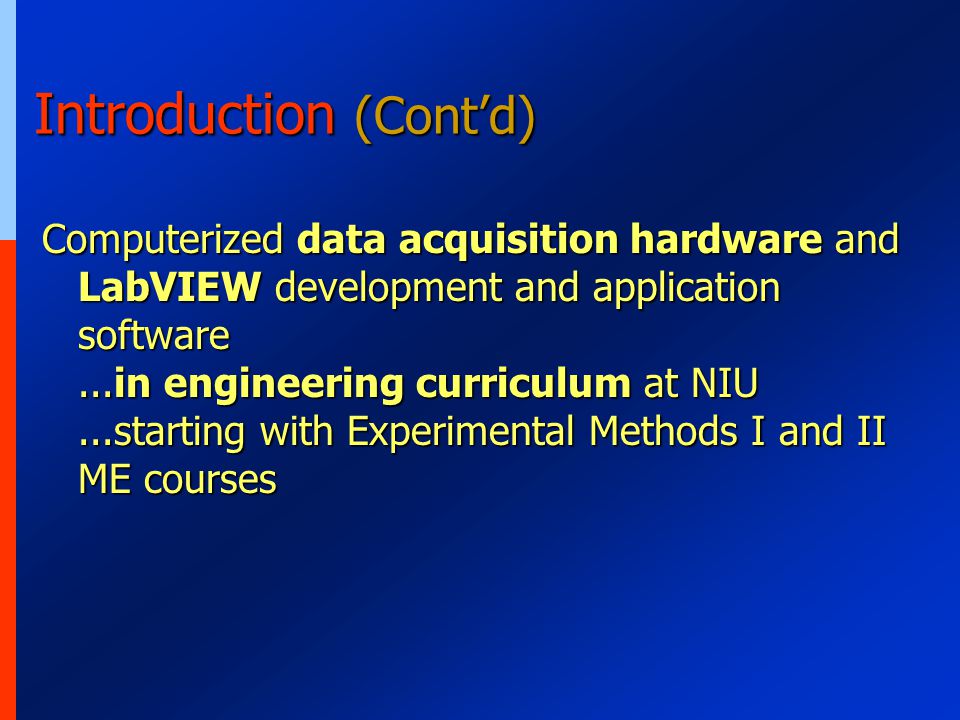 Introduction (Cont'd)

Computerized data acquisition hardware and LabVIEW development and application software
…in engineering curriculum at NIU
...starting with Experimental Methods I and II ME courses